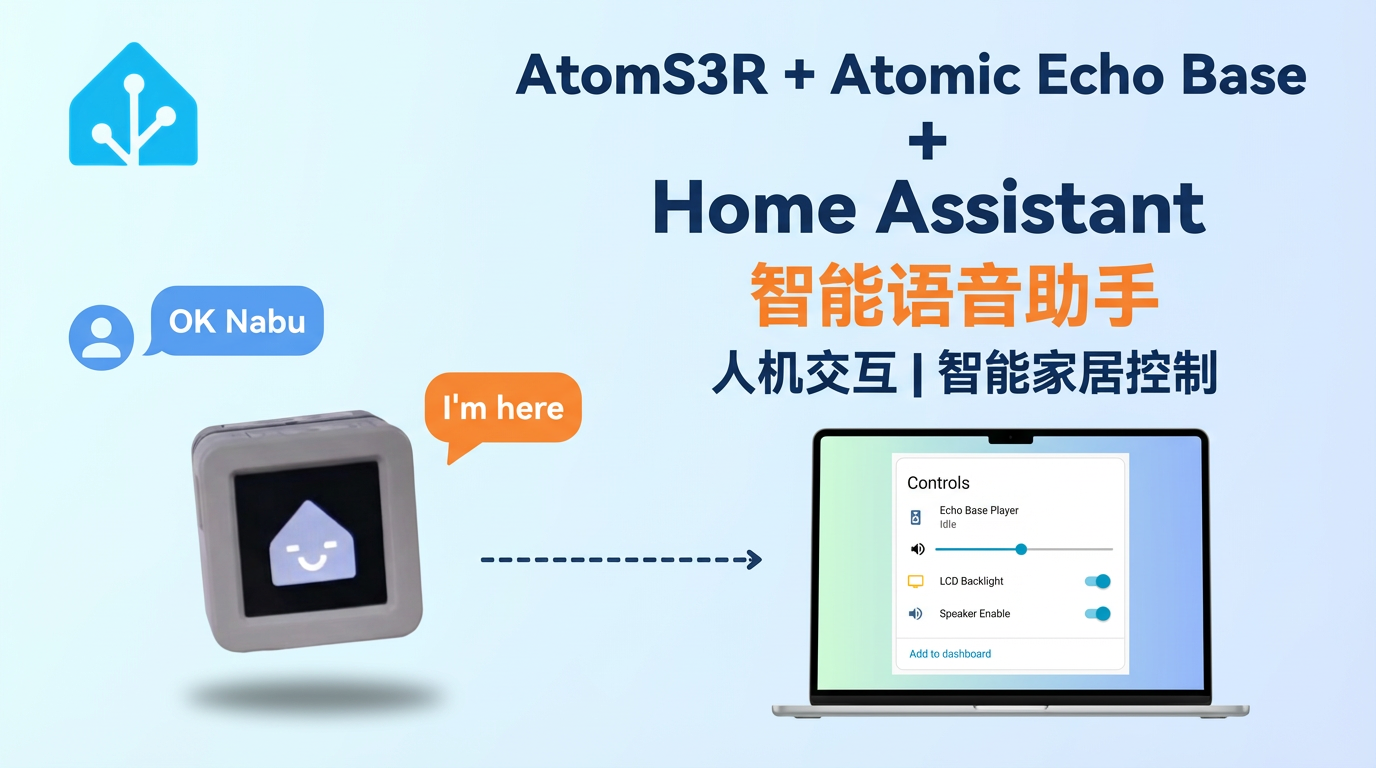 AtomS3R + Atomic Echo Base
+
Home Assistant
智能语音助手
人机交互 | 智能家居控制

OK Nabu

I'm here

Controls
Echo Base Player
Idle
LCD Backlight
Speaker Enable
Add to dashboard